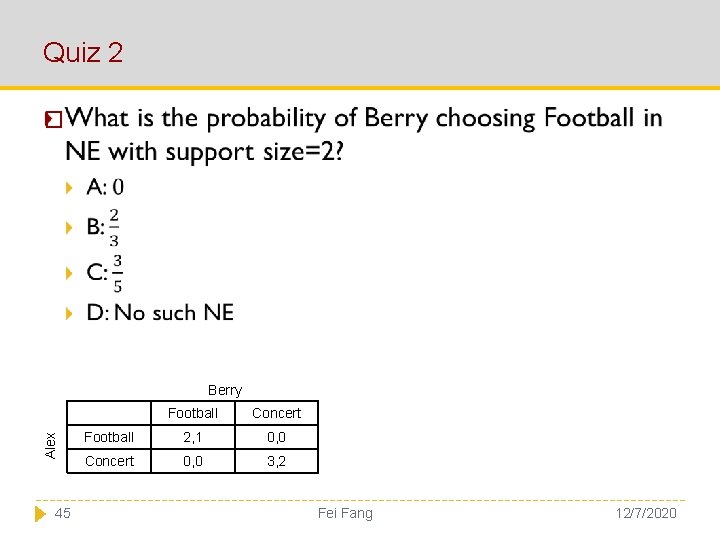 Quiz 2

What is the probability of Berry choosing Football in NE with support size=2?

A: $0$

B: $\frac{2}{3}$

C: $\frac{3}{5}$

D: No such NE

Berry

Alex

| | Football | Concert |
|---|---|---|
| Football | 2,1 | 0,0 |
| Concert | 0,0 | 3,2 |

45 Fei Fang 12/7/2020